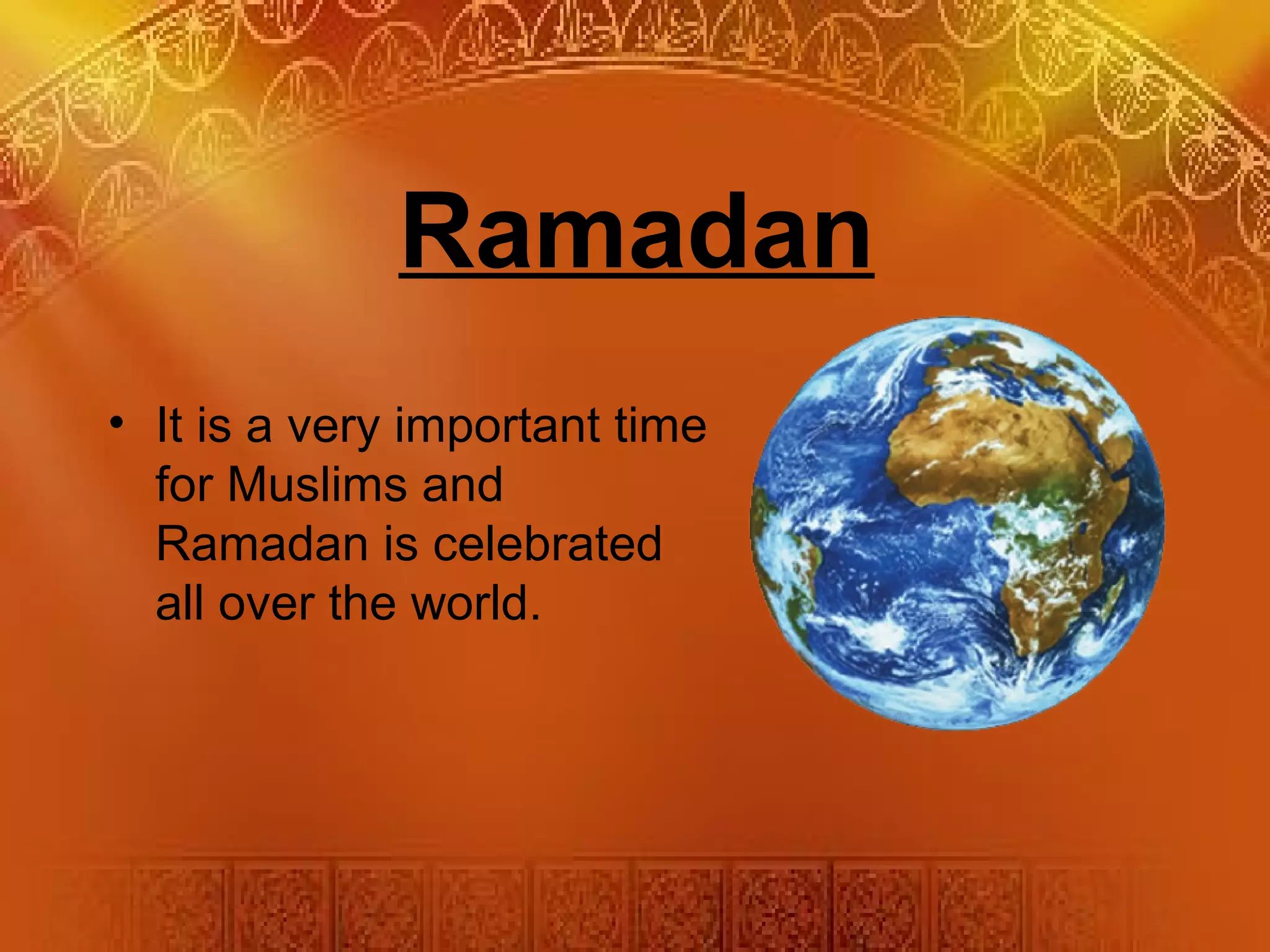 Ramadan

• It is a very important time for Muslims and Ramadan is celebrated all over the world.